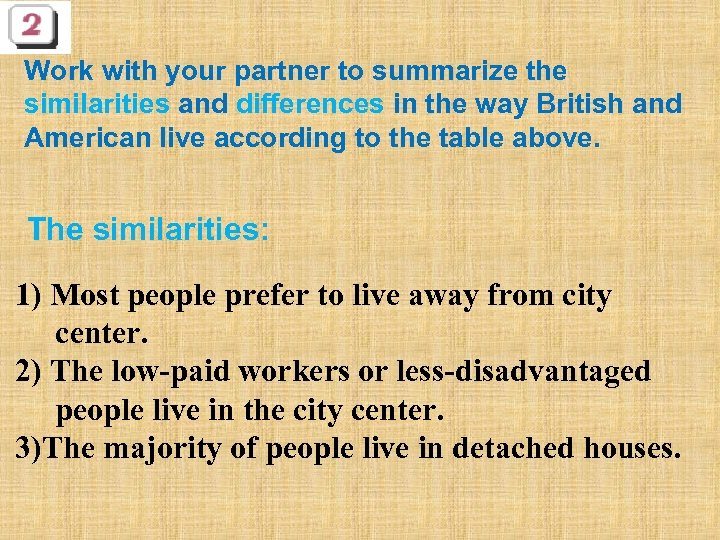 2

Work with your partner to summarize the similarities and differences in the way British and American live according to the table above.

The similarities:

1) Most people prefer to live away from city center.
2) The low-paid workers or less-disadvantaged people live in the city center.
3)The majority of people live in detached houses.